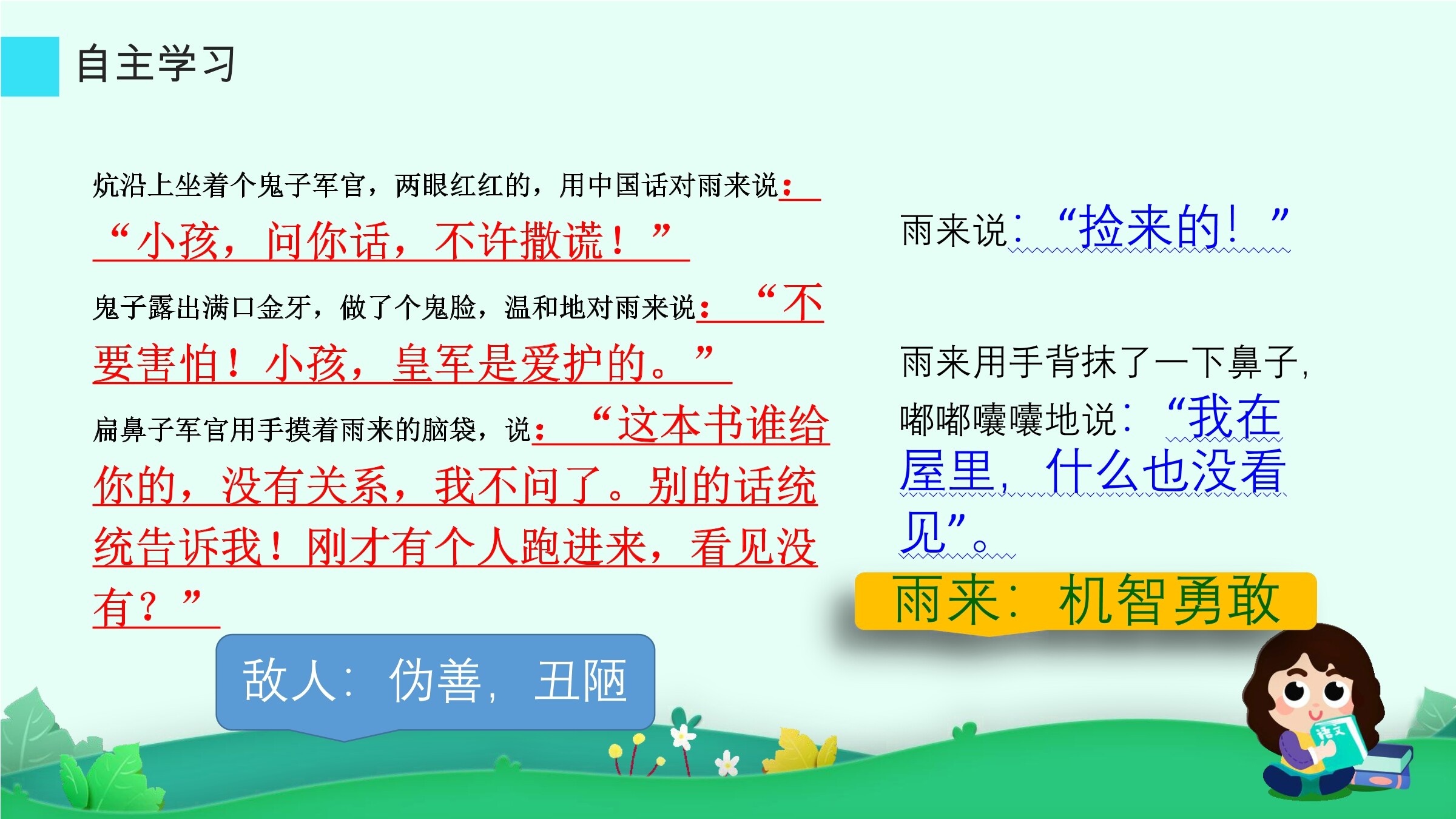 自主学习

炕沿上坐着个鬼子军官，两眼红红的，用中国话对雨来说：“小孩，问你话，不许撒谎！”

鬼子露出满口金牙，做了个鬼脸，温和地对雨来说：“不要害怕！小孩，皇军是爱护的。”

扁鼻子军官用手摸着雨来的脑袋，说：“这本书谁给你的，没有关系，我不问了。别的话统统告诉我！刚才有个人跑进来，看见没有？”

敌人：伪善，丑陋

雨来说：“捡来的！”

雨来用手背抹了一下鼻子，嘟嘟囔囔地说：“我在屋里，什么也没看见”。

雨来：机智勇敢

语文